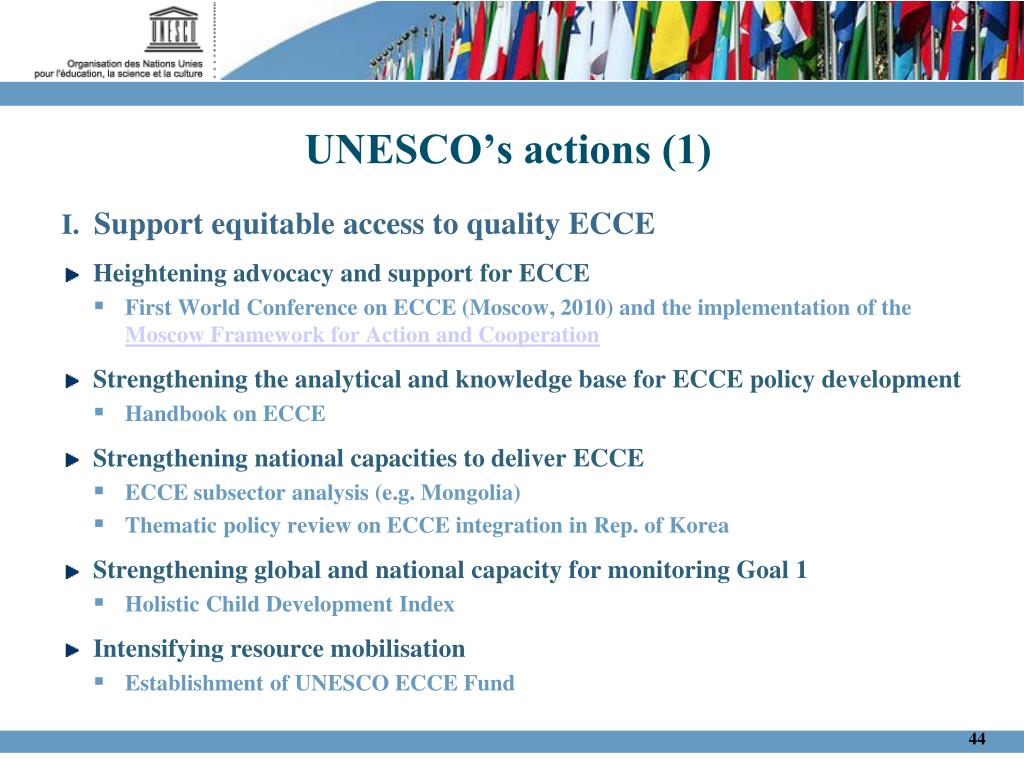 UNESCO

Organisation des Nations Unies pour l'éducation, la science et la culture

UNESCO's actions (1)

I. Support equitable access to quality ECCE

Heightening advocacy and support for ECCE

First World Conference on ECCE (Moscow, 2010) and the implementation of the Moscow Framework for Action and Cooperation

Strengthening the analytical and knowledge base for ECCE policy development

Handbook on ECCE

Strengthening national capacities to deliver ECCE

ECCE subsector analysis (e.g. Mongolia)

Thematic policy review on ECCE integration in Rep. of Korea

Strengthening global and national capacity for monitoring Goal 1

Holistic Child Development Index

Intensifying resource mobilisation

Establishment of UNESCO ECCE Fund

44